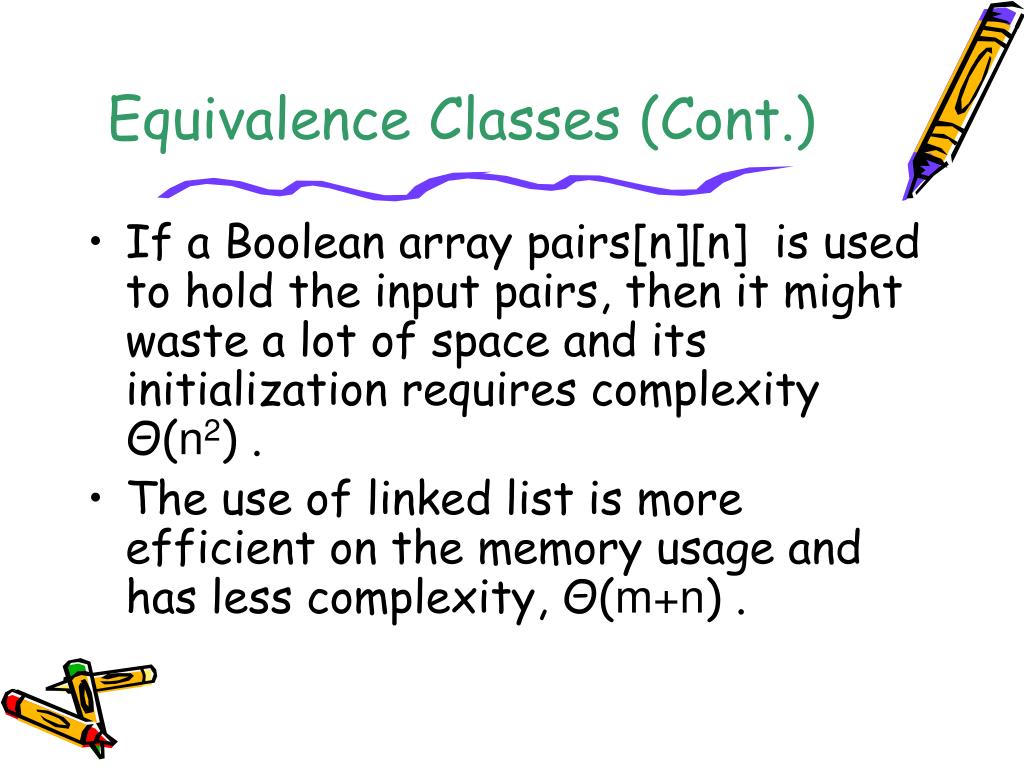 Equivalence Classes (Cont.)

• If a Boolean array pairs[n][n] is used to hold the input pairs, then it might waste a lot of space and its initialization requires complexity $\Theta(n^2)$ .
• The use of linked list is more efficient on the memory usage and has less complexity, $\Theta(m+n)$ .